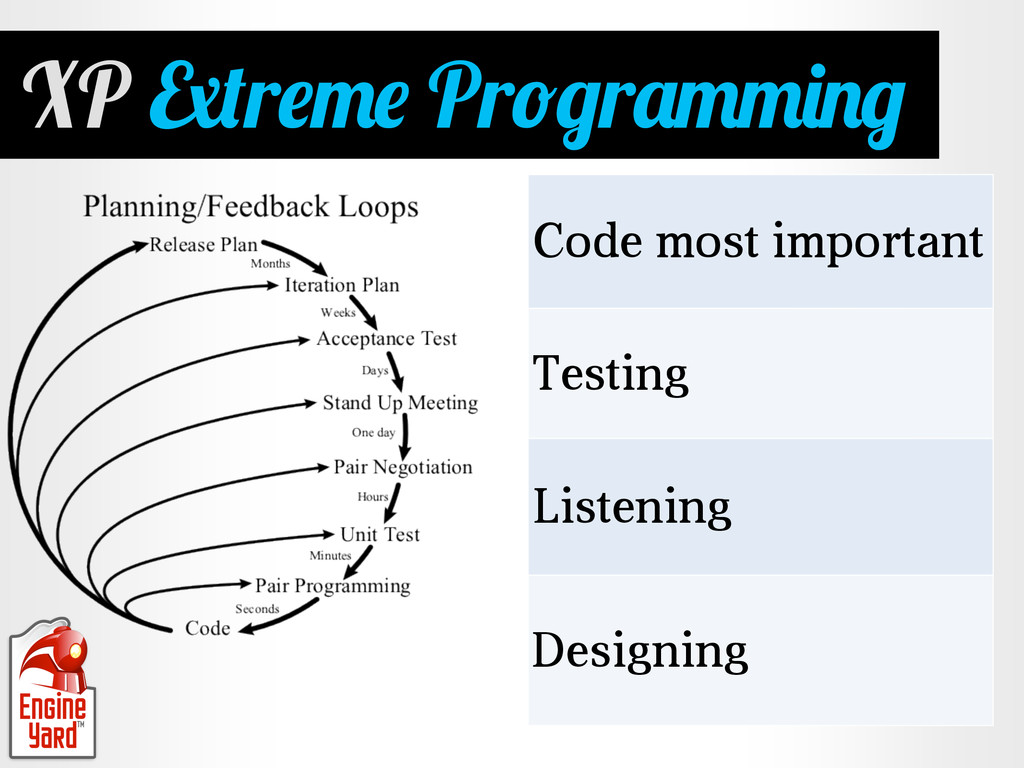 XP Extreme Programming

Planning/Feedback Loops

Release Plan
Months
Iteration Plan
Weeks
Acceptance Test
Days
Stand Up Meeting
One day
Pair Negotiation
Hours
Unit Test
Minutes
Pair Programming
Seconds
Code

| Code most important |
|---|
| Testing |
| Listening |
| Designing |

Engine Yard™